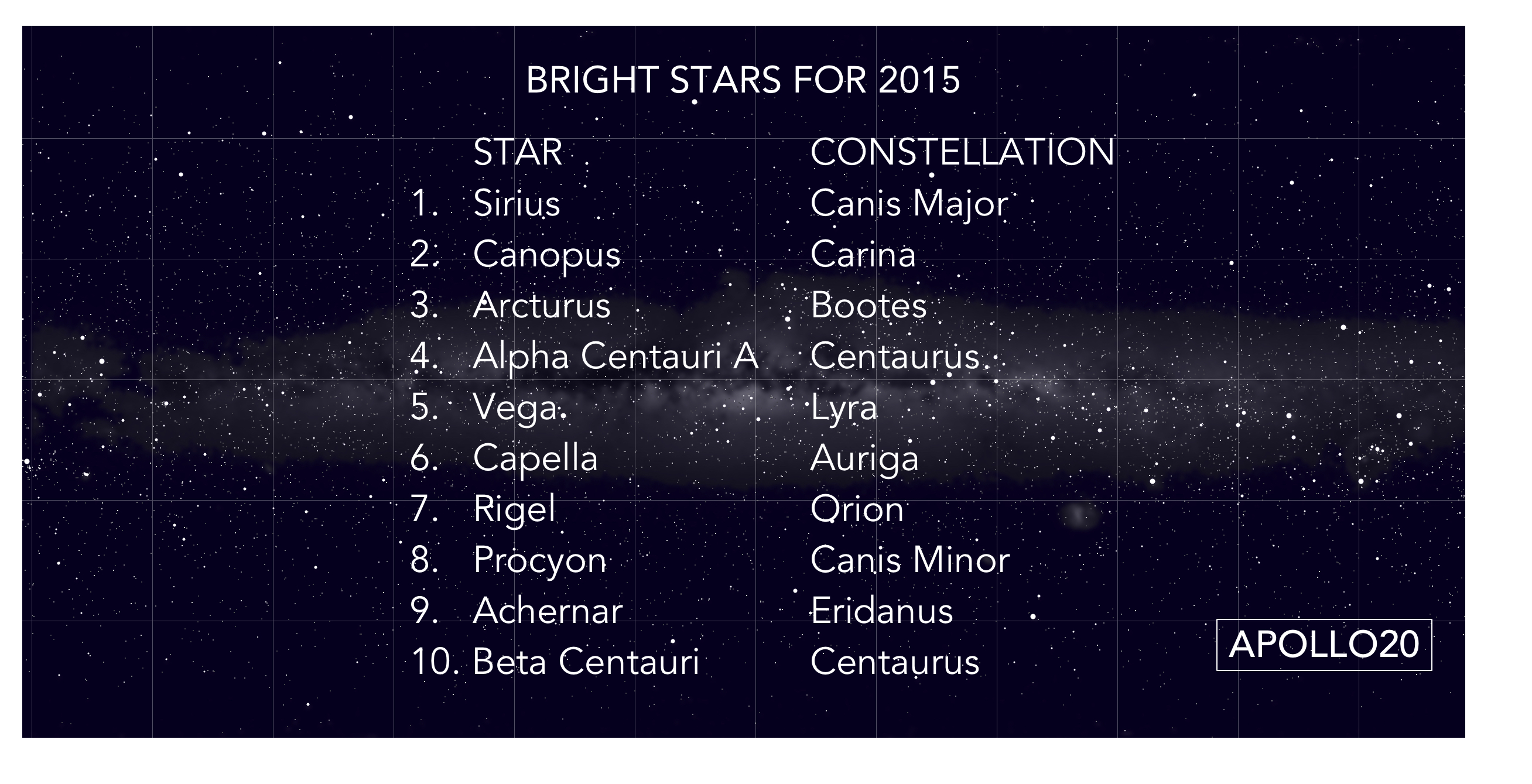 BRIGHT STARS FOR 2015

| | STAR | CONSTELLATION |
|---|---|---|
| 1. | Sirius | Canis Major |
| 2. | Canopus | Carina |
| 3. | Arcturus | Bootes |
| 4. | Alpha Centauri A | Centaurus |
| 5. | Vega | Lyra |
| 6. | Capella | Auriga |
| 7. | Rigel | Orion |
| 8. | Procyon | Canis Minor |
| 9. | Achernar | Eridanus |
| 10. | Beta Centauri | Centaurus |

APOLLO20